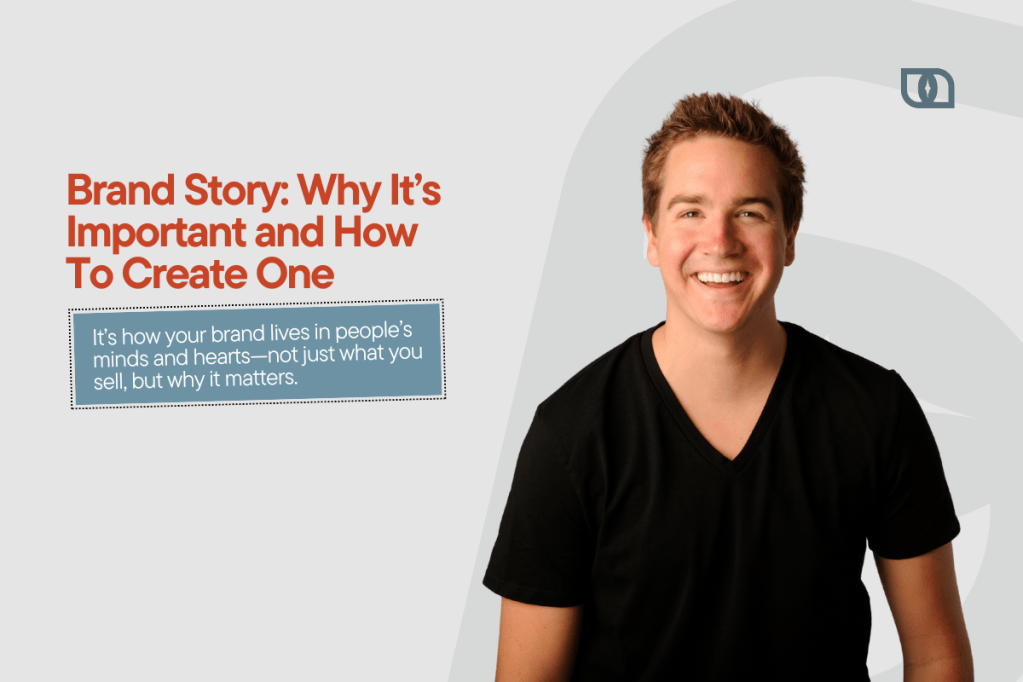 Brand Story: Why It's Important and How To Create One

It's how your brand lives in people's minds and hearts—not just what you sell, but why it matters.